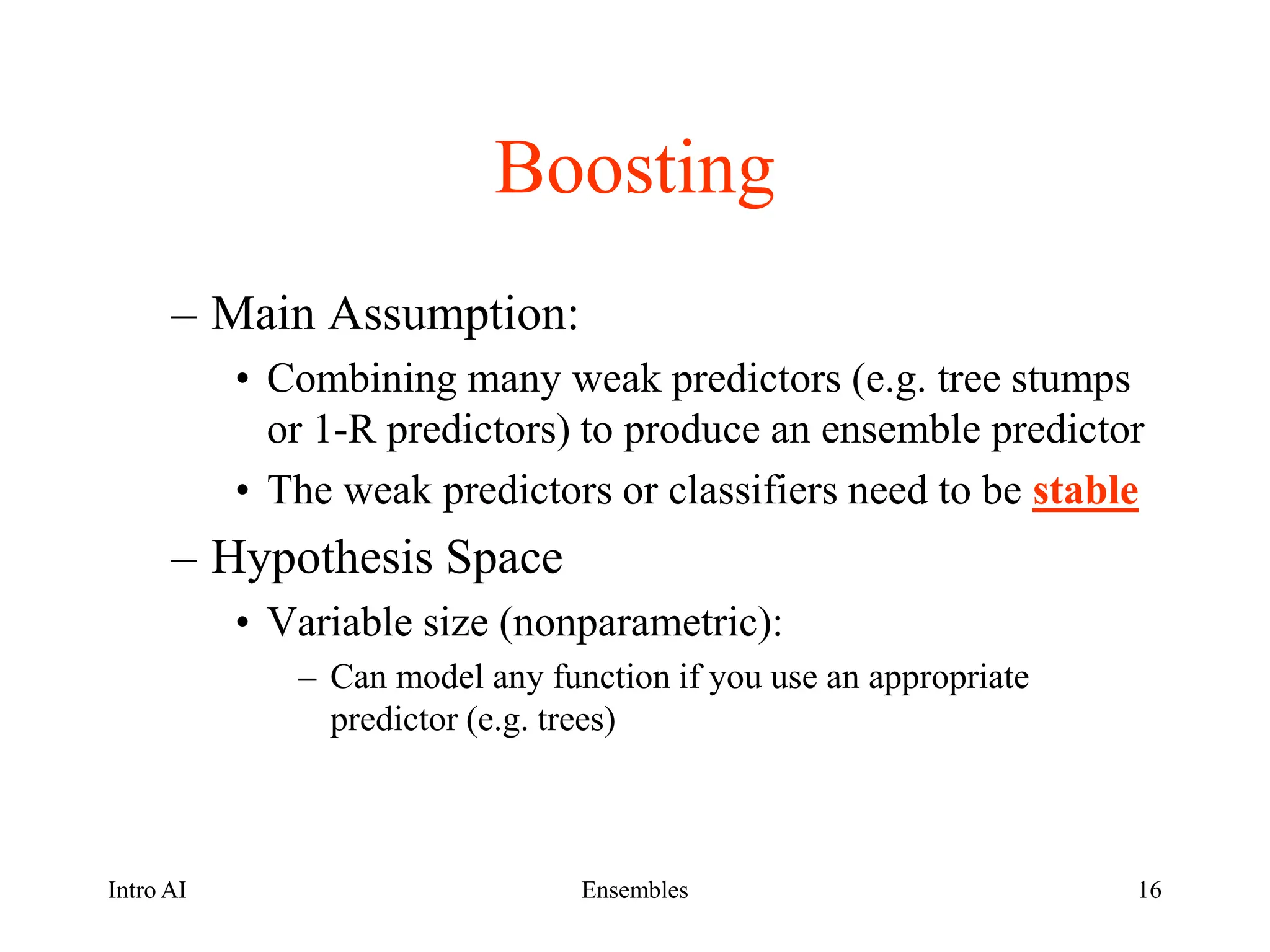 Boosting

– Main Assumption:

• Combining many weak predictors (e.g. tree stumps or 1-R predictors) to produce an ensemble predictor

• The weak predictors or classifiers need to be stable

– Hypothesis Space

• Variable size (nonparametric):

– Can model any function if you use an appropriate predictor (e.g. trees)

Intro AI

Ensembles

16